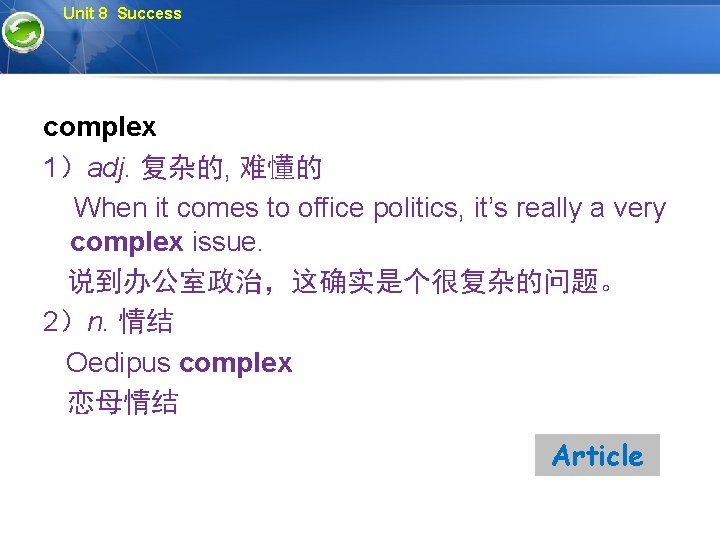 Unit 8 Success

complex

1）adj. 复杂的, 难懂的

When it comes to office politics, it's really a very complex issue.

说到办公室政治，这确实是个很复杂的问题。

2）n. 情结

Oedipus complex

恋母情结

Article